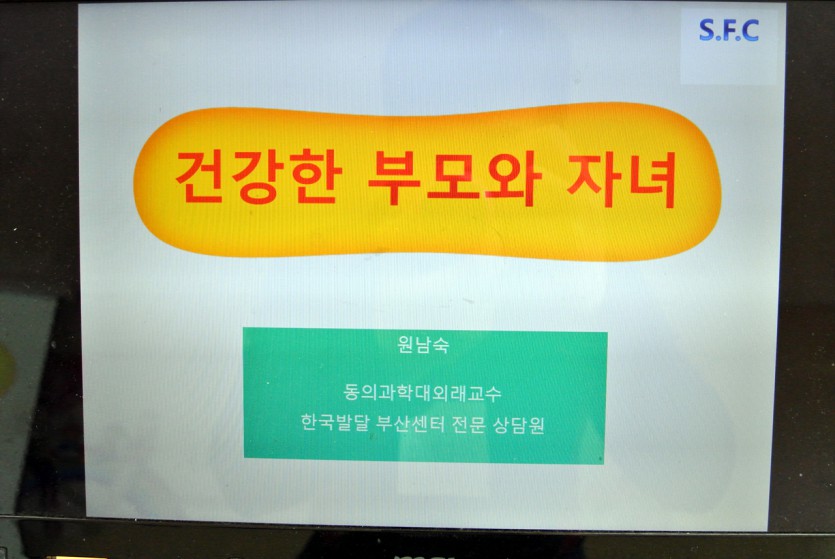 S.F.C

건강한 부모와 자녀

원남숙

동의과학대외래교수
한국발달 부산센터 전문 상담원